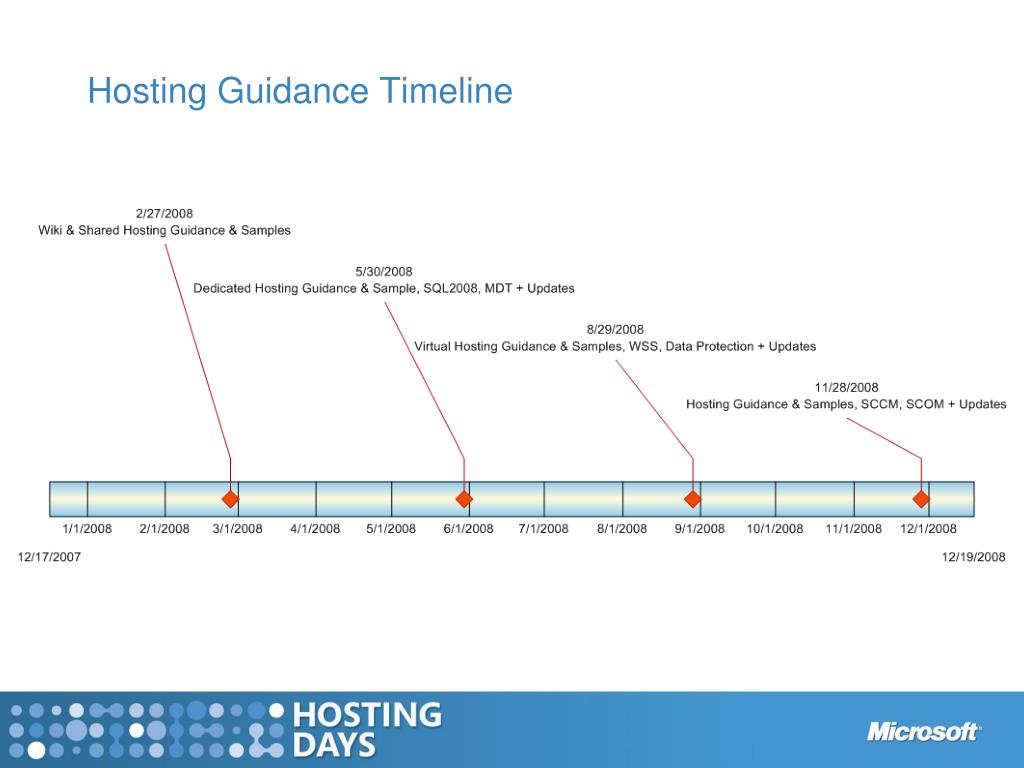 Hosting Guidance Timeline

2/27/2008
Wiki & Shared Hosting Guidance & Samples

5/30/2008
Dedicated Hosting Guidance & Sample, SQL2008, MDT + Updates

8/29/2008
Virtual Hosting Guidance & Samples, WSS, Data Protection + Updates

11/28/2008
Hosting Guidance & Samples, SCCM, SCOM + Updates

1/1/2008 2/1/2008 3/1/2008 4/1/2008 5/1/2008 6/1/2008 7/1/2008 8/1/2008 9/1/2008 10/1/2008 11/1/2008 12/1/2008

12/17/2007

12/19/2008

HOSTING DAYS

Microsoft